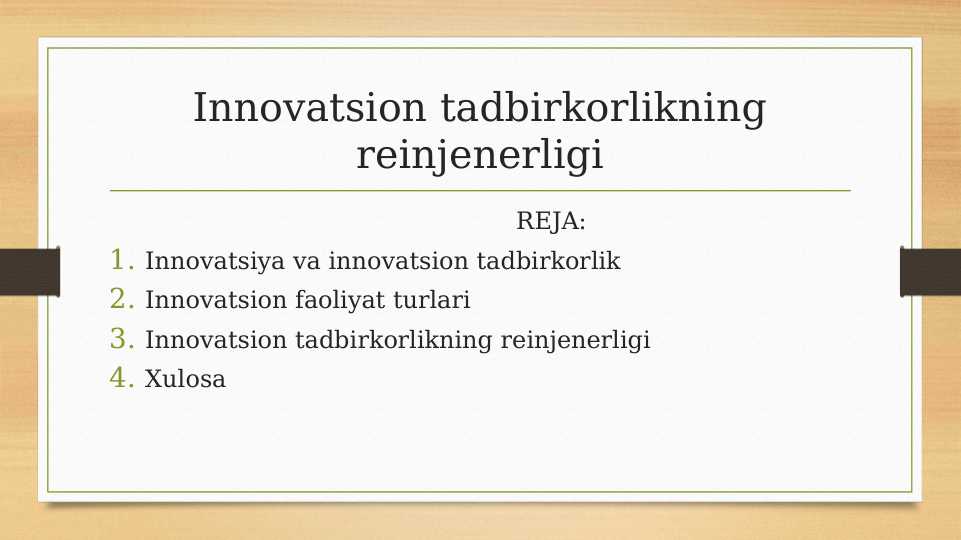 Innovatsion tadbirkorlikning reinjenerligi

REJA:

1. Innovatsiya va innovatsion tadbirkorlik
2. Innovatsion faoliyat turlari
3. Innovatsion tadbirkorlikning reinjenerligi
4. Xulosa